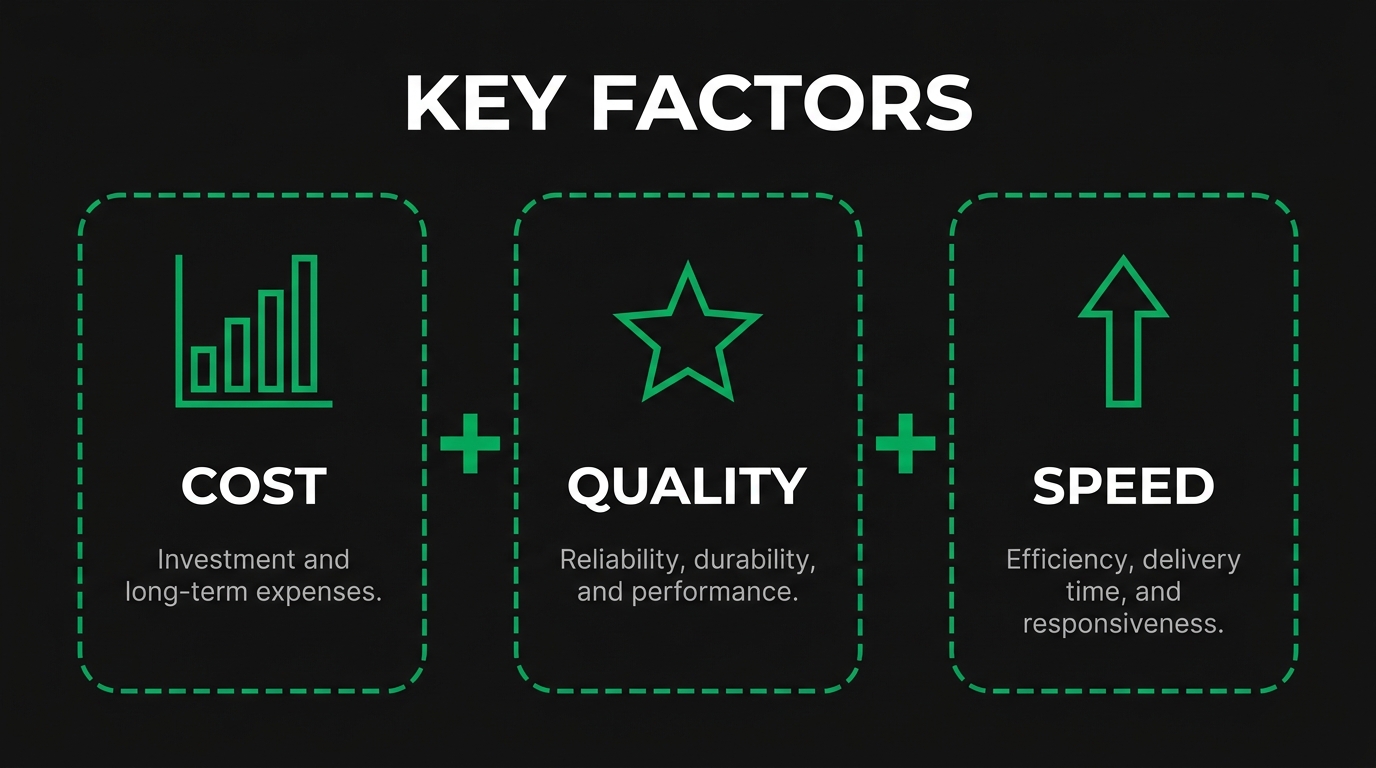 KEY FACTORS

COST

Investment and long-term expenses.

+

QUALITY

Reliability, durability, and performance.

+

SPEED

Efficiency, delivery time, and responsiveness.